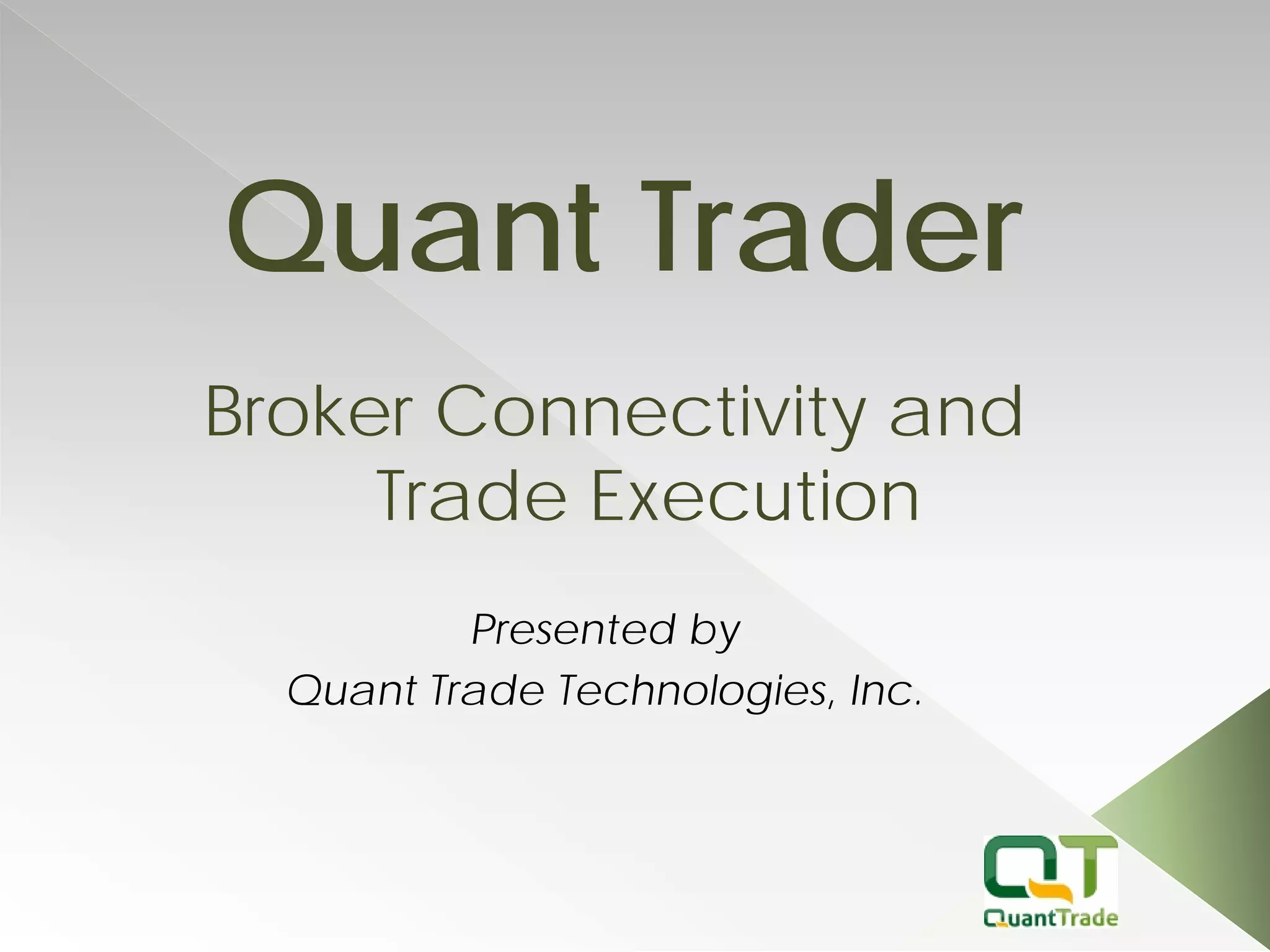 Quant Trader

Broker Connectivity and Trade Execution

Presented by
Quant Trade Technologies, Inc.

QT
QuantTrade